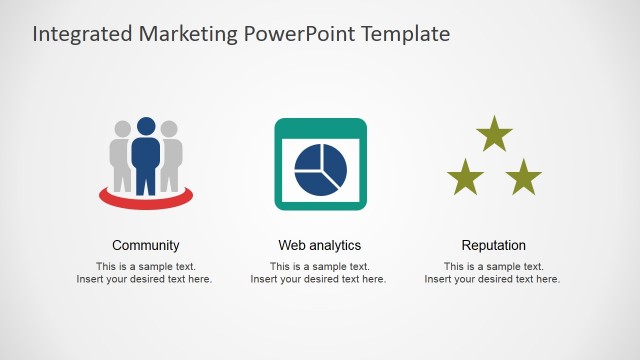 Integrated Marketing PowerPoint Template

Community

This is a sample text.
Insert your desired text here.

Web analytics

This is a sample text.
Insert your desired text here.

Reputation

This is a sample text.
Insert your desired text here.